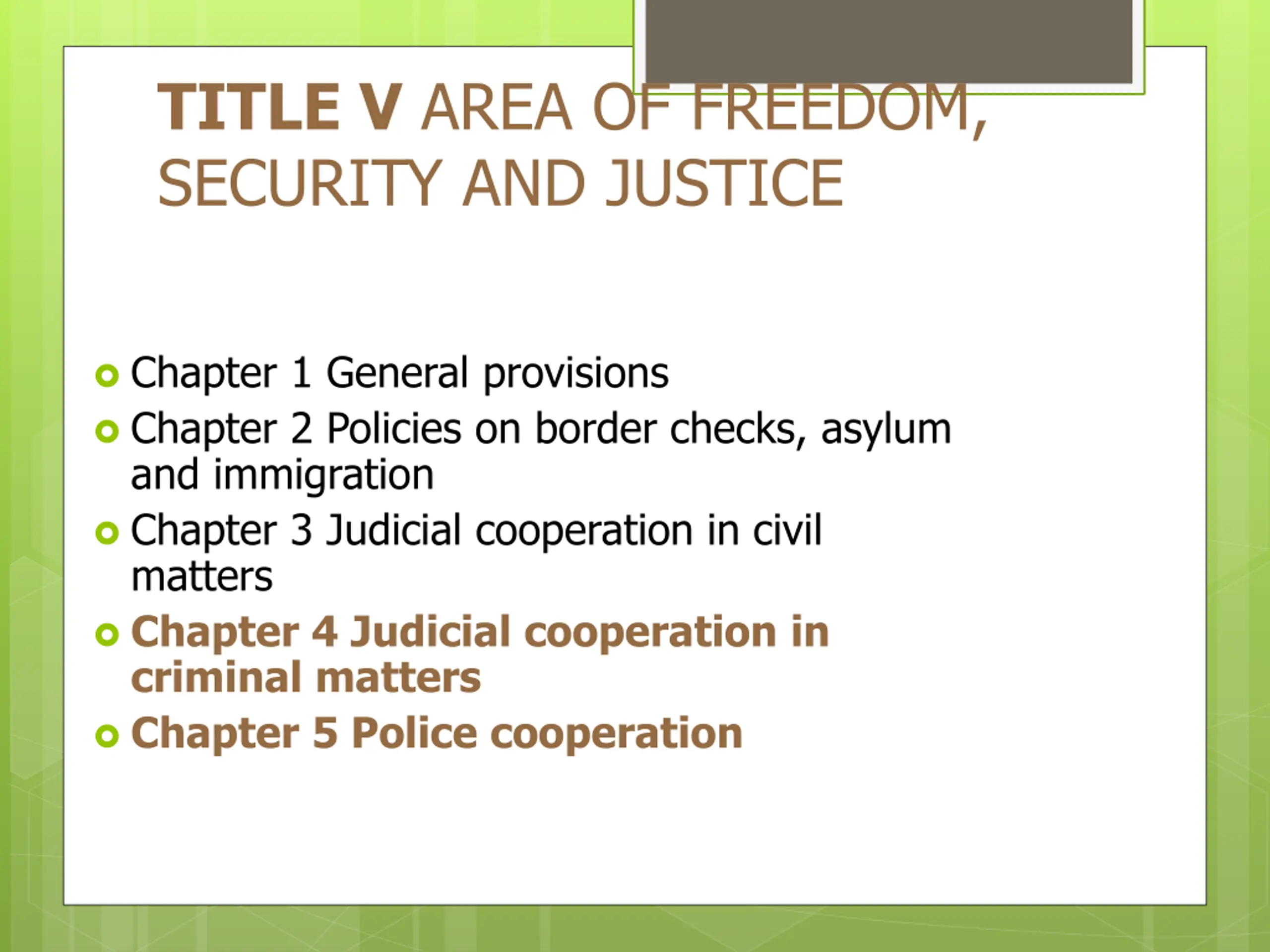 TITLE V AREA OF FREEDOM, SECURITY AND JUSTICE

Chapter 1 General provisions
Chapter 2 Policies on border checks, asylum and immigration
Chapter 3 Judicial cooperation in civil matters
Chapter 4 Judicial cooperation in criminal matters
Chapter 5 Police cooperation